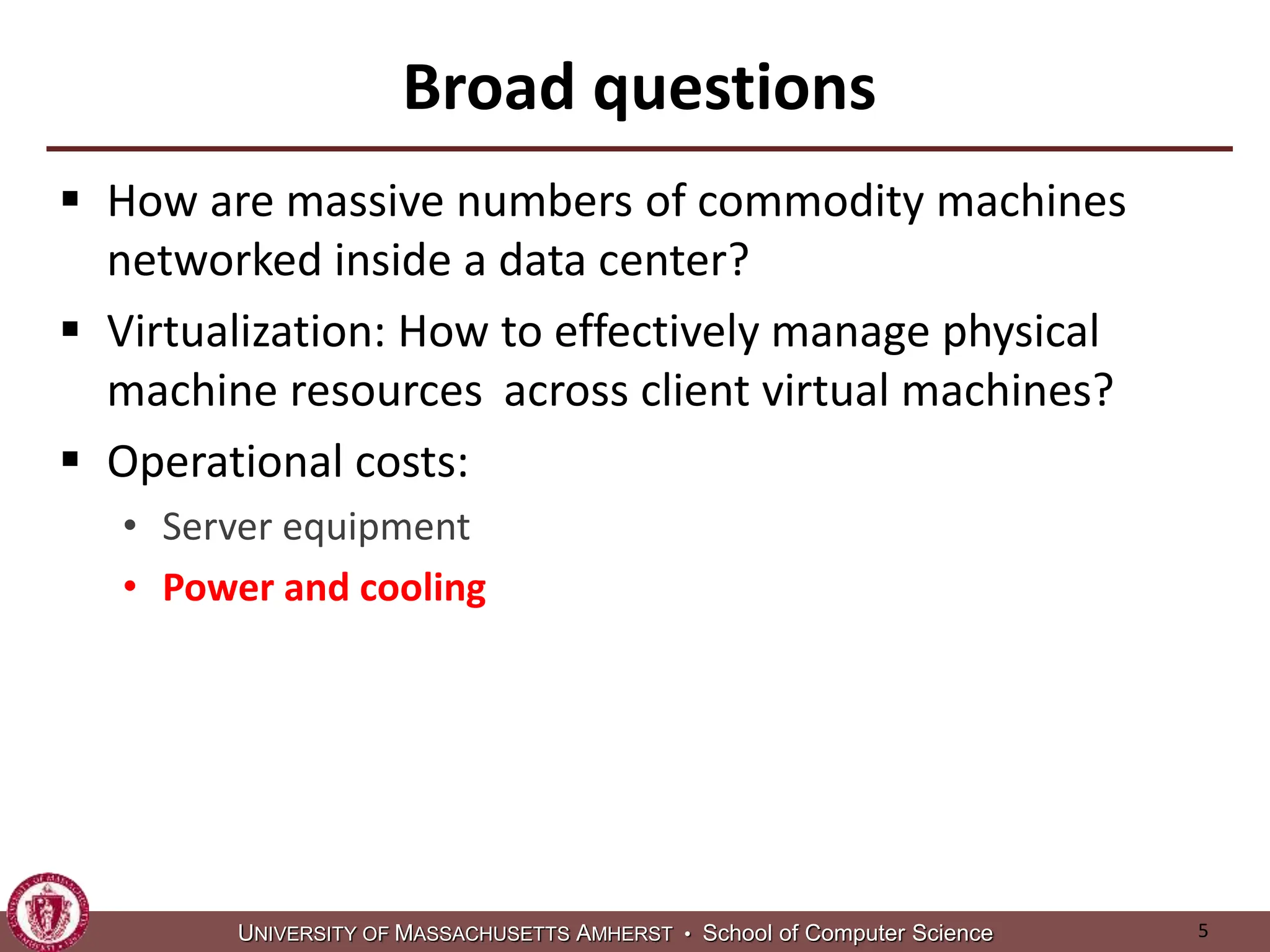 Broad questions

▪ How are massive numbers of commodity machines networked inside a data center?

▪ Virtualization: How to effectively manage physical machine resources across client virtual machines?

▪ Operational costs:

• Server equipment

• Power and cooling

UNIVERSITY OF MASSACHUSETTS AMHERST • School of Computer Science

5